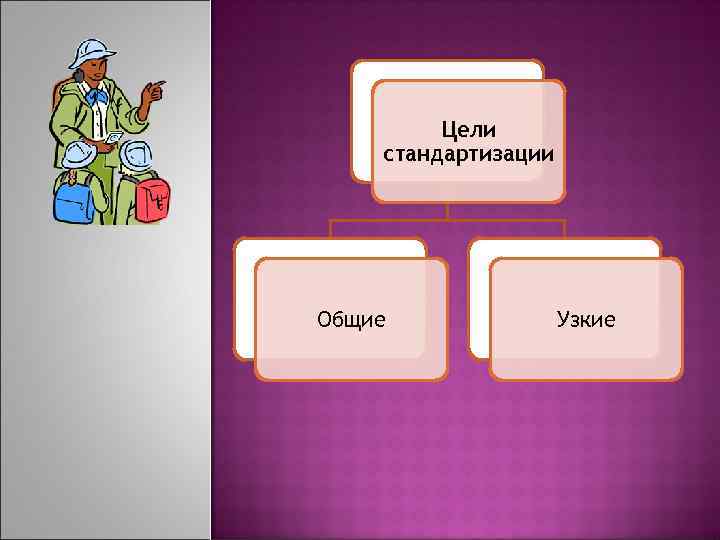 Цели стандартизации

Общие

Узкие